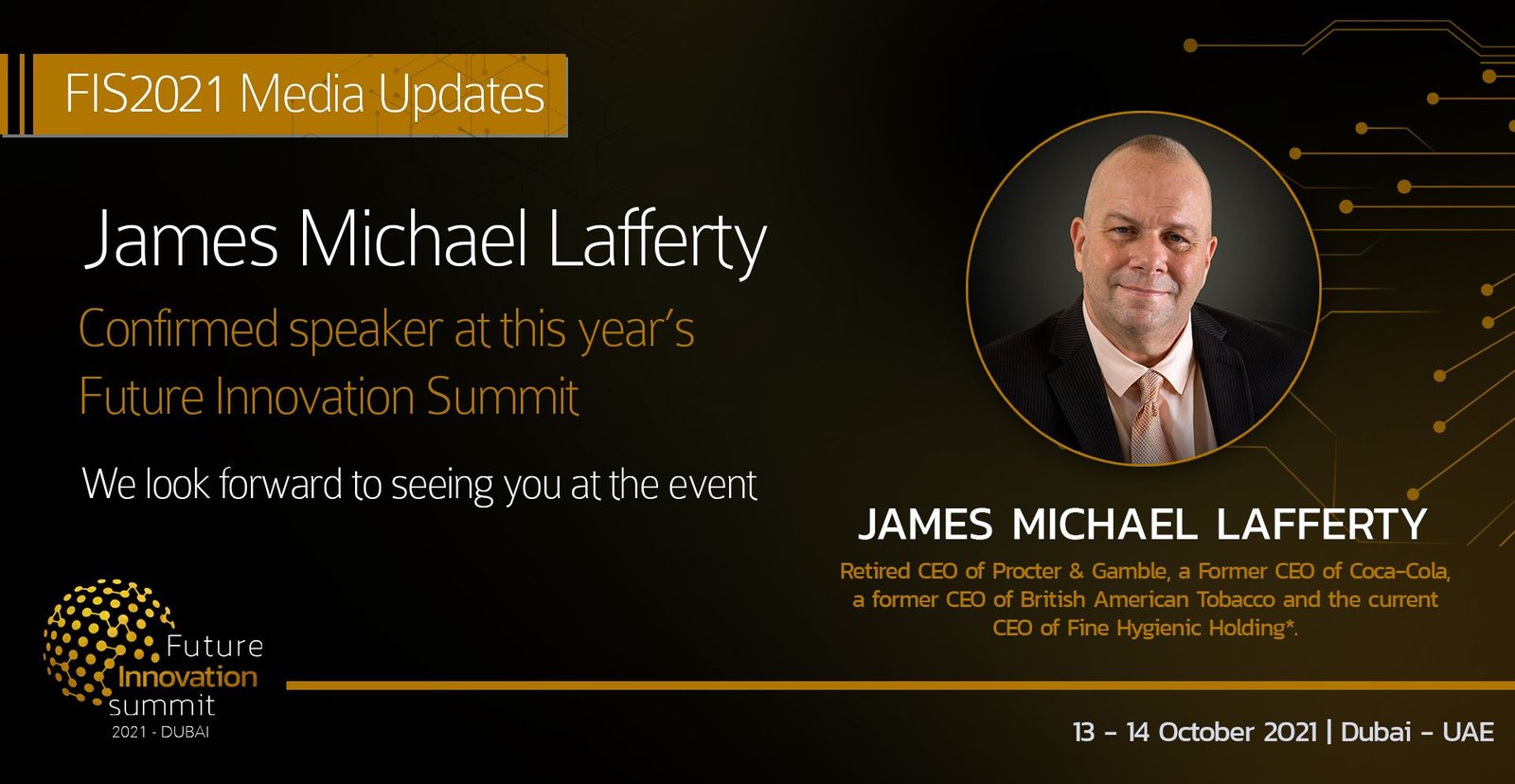 FIS2021 Media Updates

James Michael Lafferty

Confirmed speaker at this year's Future Innovation Summit

We look forward to seeing you at the event

JAMES MICHAEL LAFFERTY

Retired CEO of Procter & Gamble, a Former CEO of Coca-Cola, a former CEO of British American Tobacco and the current CEO of Fine Hygienic Holding*.

Future Innovation summit
2021 - DUBAI

13 - 14 October 2021 | Dubai - UAE